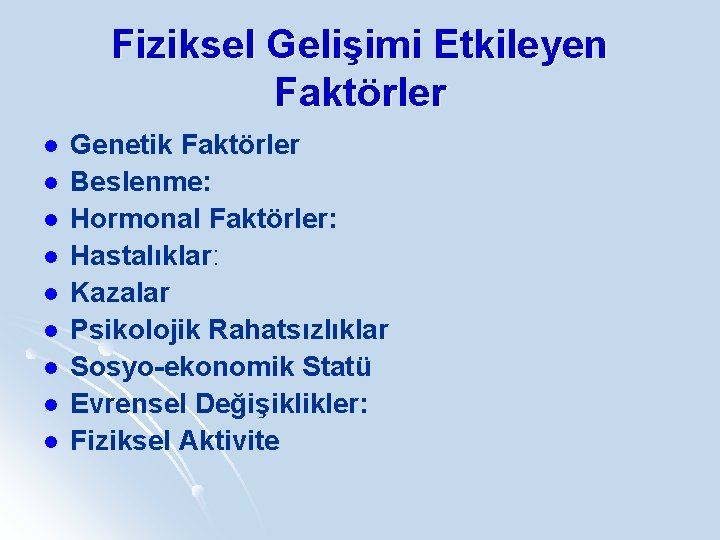 Fiziksel Gelişimi Etkileyen Faktörler

- Genetik Faktörler
- Beslenme:
- Hormonal Faktörler:
- Hastalıklar:
- Kazalar
- Psikolojik Rahatsızlıklar
- Sosyo-ekonomik Statü
- Evrensel Değişiklikler:
- Fiziksel Aktivite